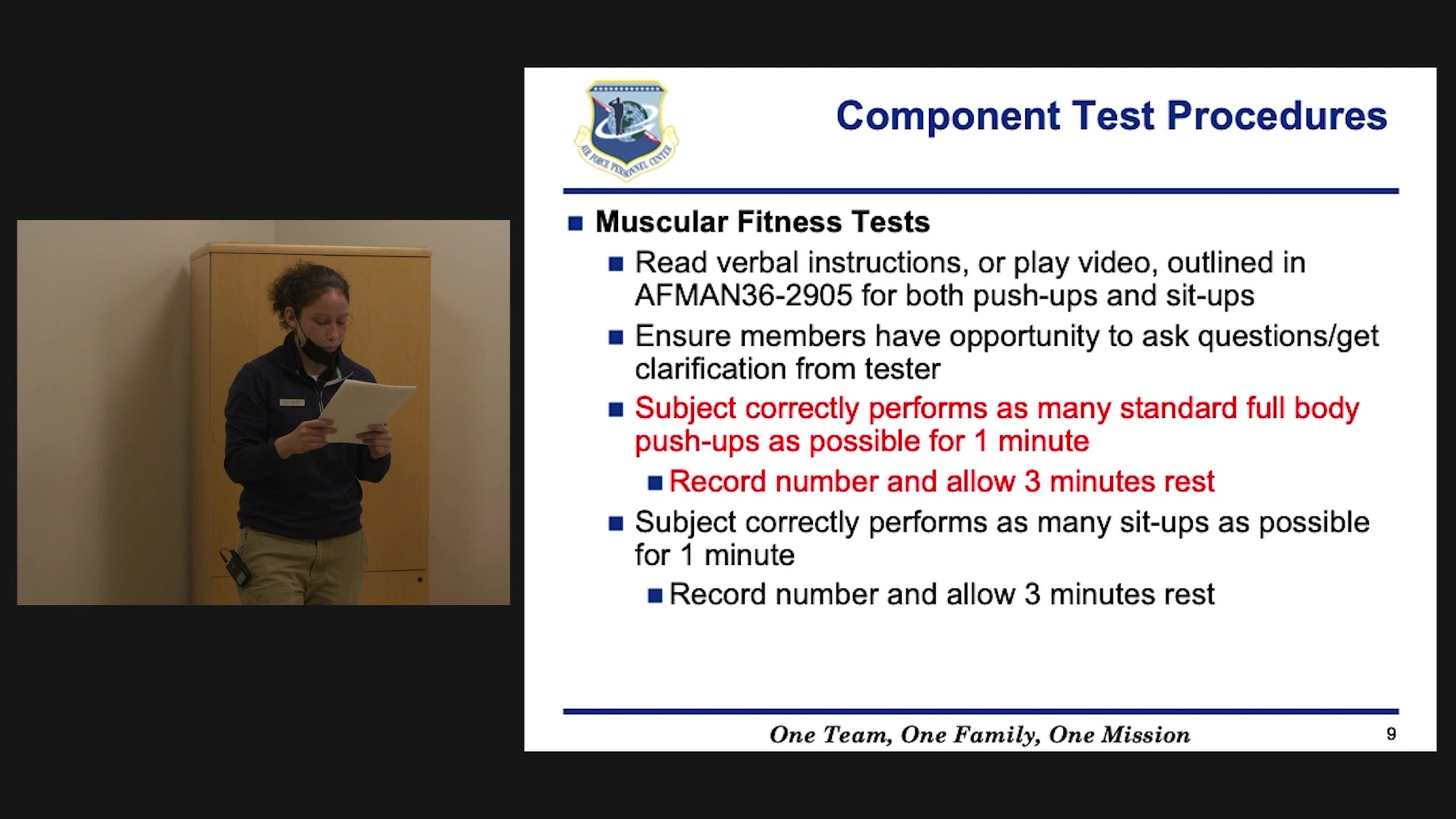 AIR FORCE PERSONNEL CENTER

Component Test Procedures

Muscular Fitness Tests

Read verbal instructions, or play video, outlined in AFMAN36-2905 for both push-ups and sit-ups

Ensure members have opportunity to ask questions/get clarification from tester

Subject correctly performs as many standard full body push-ups as possible for 1 minute

Record number and allow 3 minutes rest

Subject correctly performs as many sit-ups as possible for 1 minute

Record number and allow 3 minutes rest

One Team, One Family, One Mission

9